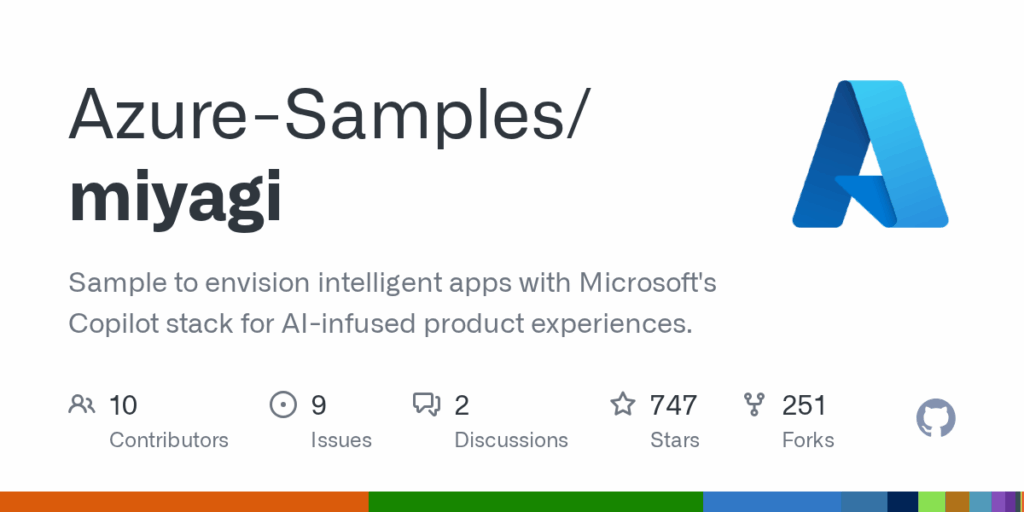 Azure-Samples/
miyagi

Sample to envision intelligent apps with Microsoft's Copilot stack for AI-infused product experiences.

10
Contributors

9
Issues

2
Discussions

747
Stars

251
Forks